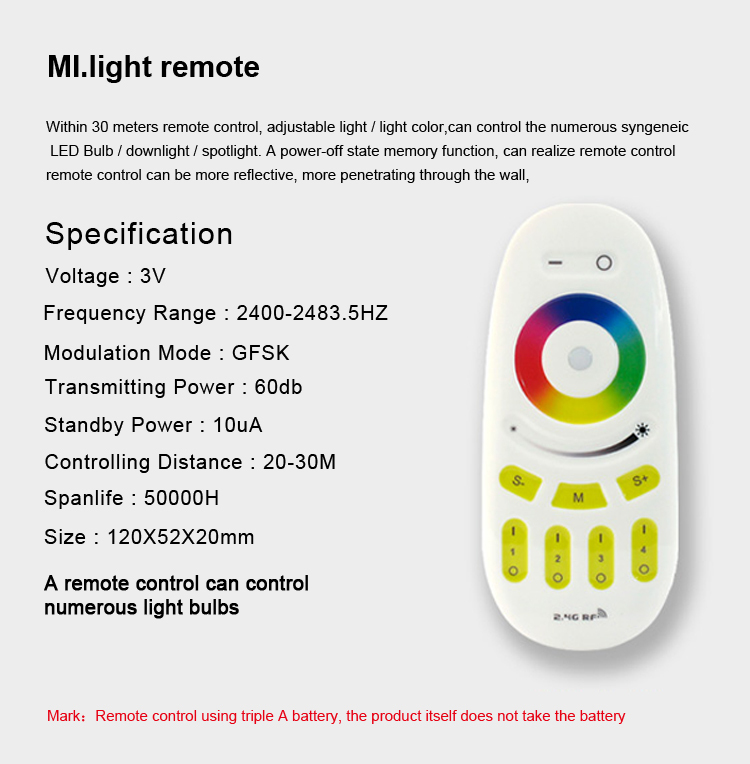 MI.light remote

Within 30 meters remote control, adjustable light / light color,can control the numerous syngeneic LED Bulb / downlight / spotlight. A power-off state memory function, can realize remote control remote control can be more reflective, more penetrating through the wall,

Specification

Voltage : 3V

Frequency Range : 2400-2483.5HZ

Modulation Mode : GFSK

Transmitting Power : 60db

Standby Power : 10uA

Controlling Distance : 20-30M

Spanlife : 50000H

Size : 120X52X20mm

A remote control can control numerous light bulbs

S- M S+

1 2 3 4

2.4G RF

Mark：Remote control using triple A battery, the product itself does not take the battery